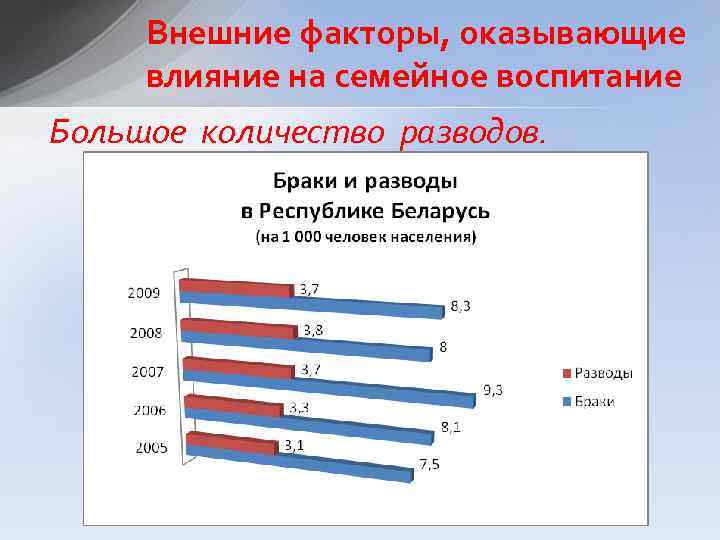 Внешние факторы, оказывающие влияние на семейное воспитание

Большое количество разводов.

Браки и разводы
в Республике Беларусь
(на 1 000 человек населения)

2009
3,7
8,3
2008
3,8
8
2007
3,7
9,3
2006
3,3
8,1
2005
3,1
7,5

Разводы
Браки